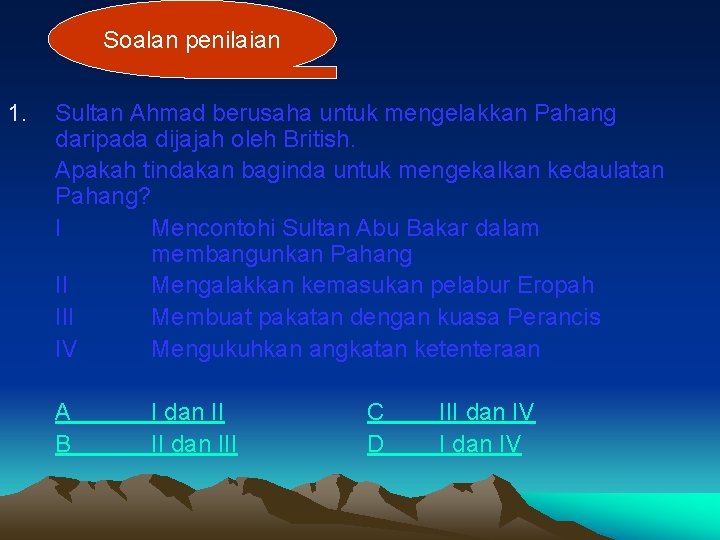 Soalan penilaian

1. Sultan Ahmad berusaha untuk mengelakkan Pahang daripada dijajah oleh British.

Apakah tindakan baginda untuk mengekalkan kedaulatan Pahang?

I Mencontohi Sultan Abu Bakar dalam membangunkan Pahang

II Mengalakkan kemasukan pelabur Eropah

III Membuat pakatan dengan kuasa Perancis

IV Mengukuhkan angkatan ketenteraan

A I dan II

B II dan III

C III dan IV

D I dan IV